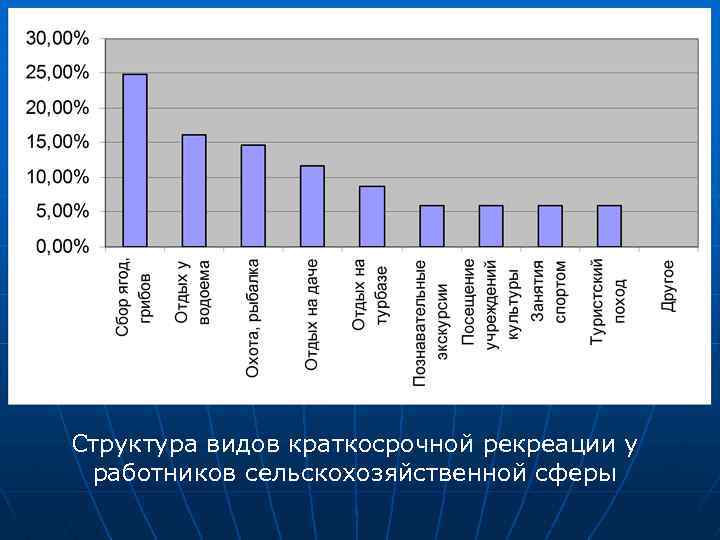 30,00%
25,00%
20,00%
15,00%
10,00%
5,00%
0,00%

Сбор ягод, грибов
Отдых у водоема
Охота, рыбалка
Отдых на даче
Отдых на турбазе
Познавательные экскурсии
Посещение учреждений культуры
Занятия спортом
Туристский поход
Другое

Структура видов краткосрочной рекреации у работников сельскохозяйственной сферы